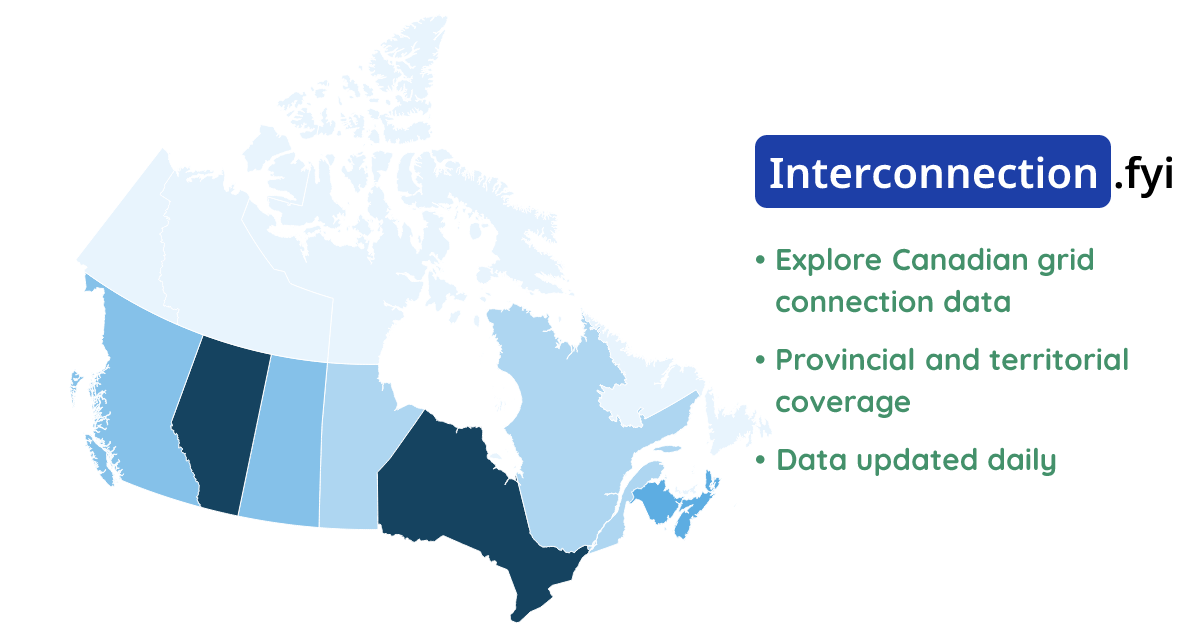 Interconnection.fyi

• Explore Canadian grid connection data

• Provincial and territorial coverage

• Data updated daily